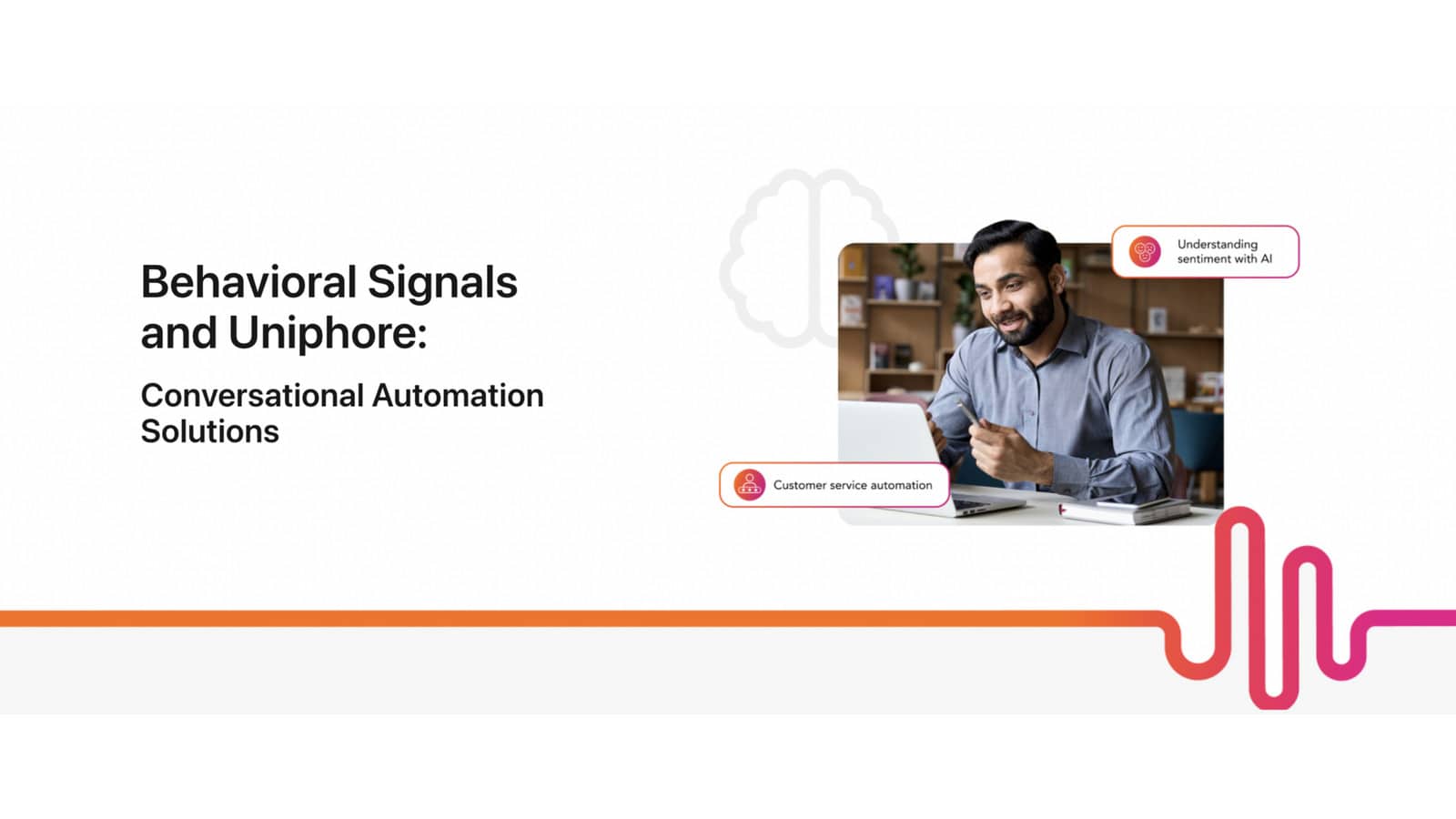 Behavioral Signals and Uniphore:

Conversational Automation Solutions

Understanding sentiment with AI

Customer service automation